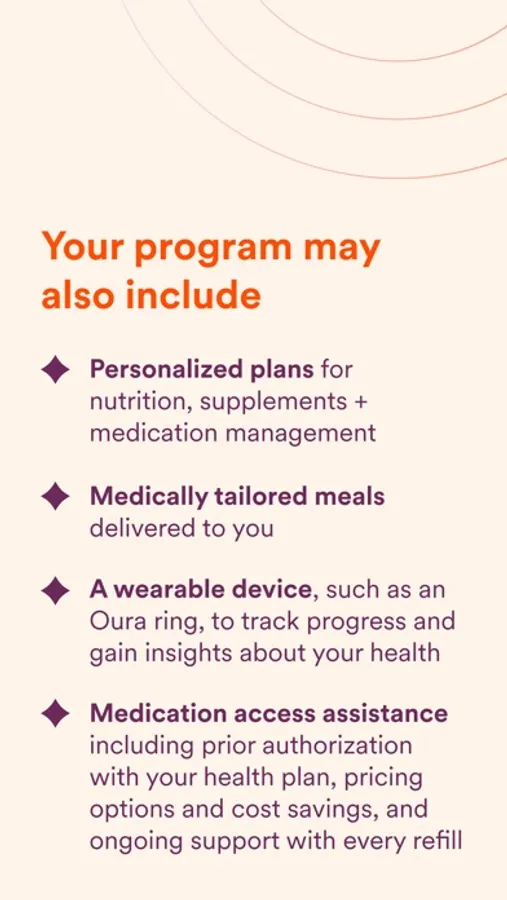 Your program may also include

Personalized plans for nutrition, supplements + medication management

Medically tailored meals delivered to you

A wearable device, such as an Oura ring, to track progress and gain insights about your health

Medication access assistance including prior authorization with your health plan, pricing options and cost savings, and ongoing support with every refill